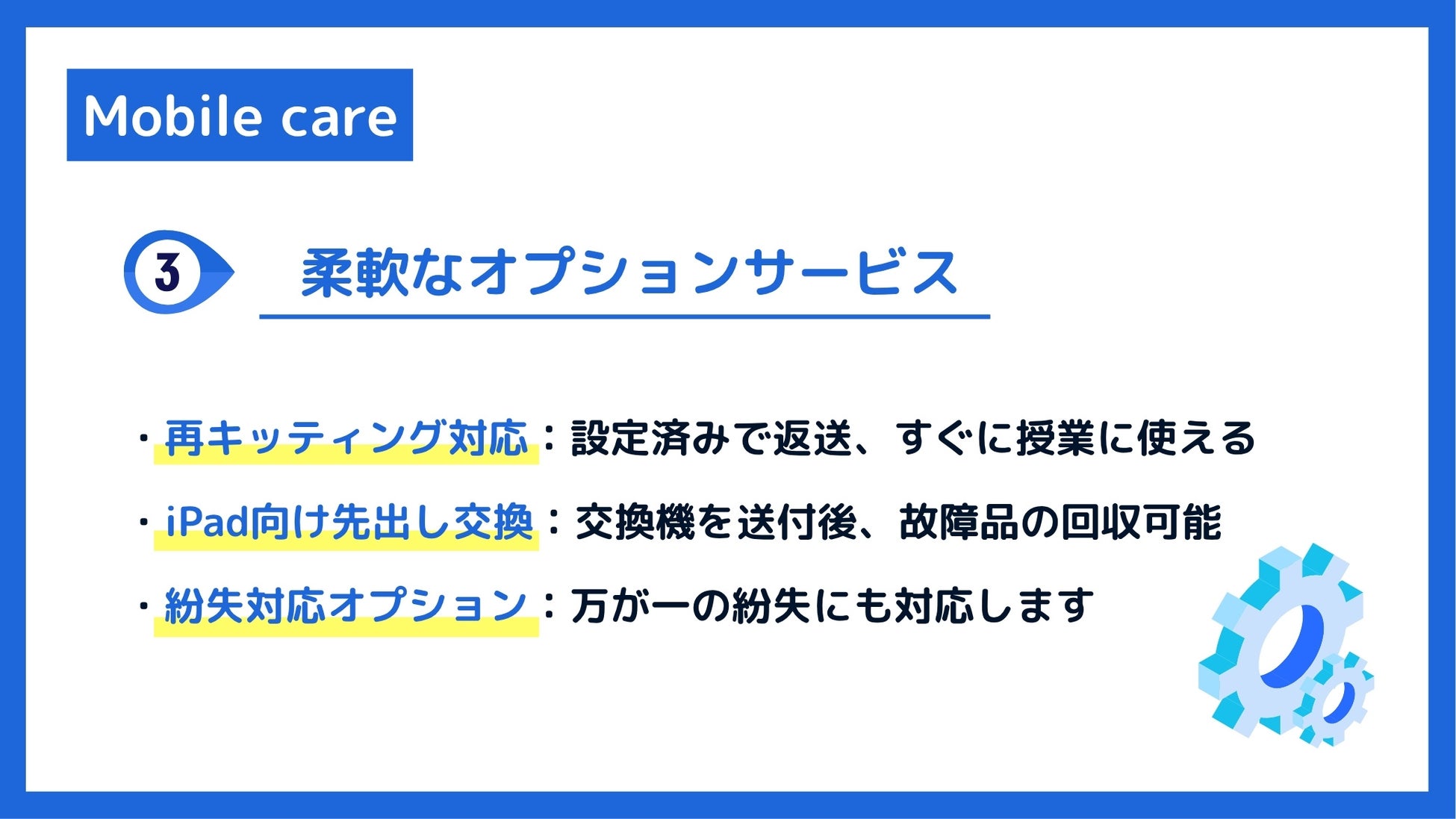 Mobile care

3 柔軟なオプションサービス

・再キッティング対応：設定済みで返送、すぐに授業に使える

・iPad向け先出し交換：交換機を送付後、故障品の回収可能

・紛失対応オプション：万が一の紛失にも対応します